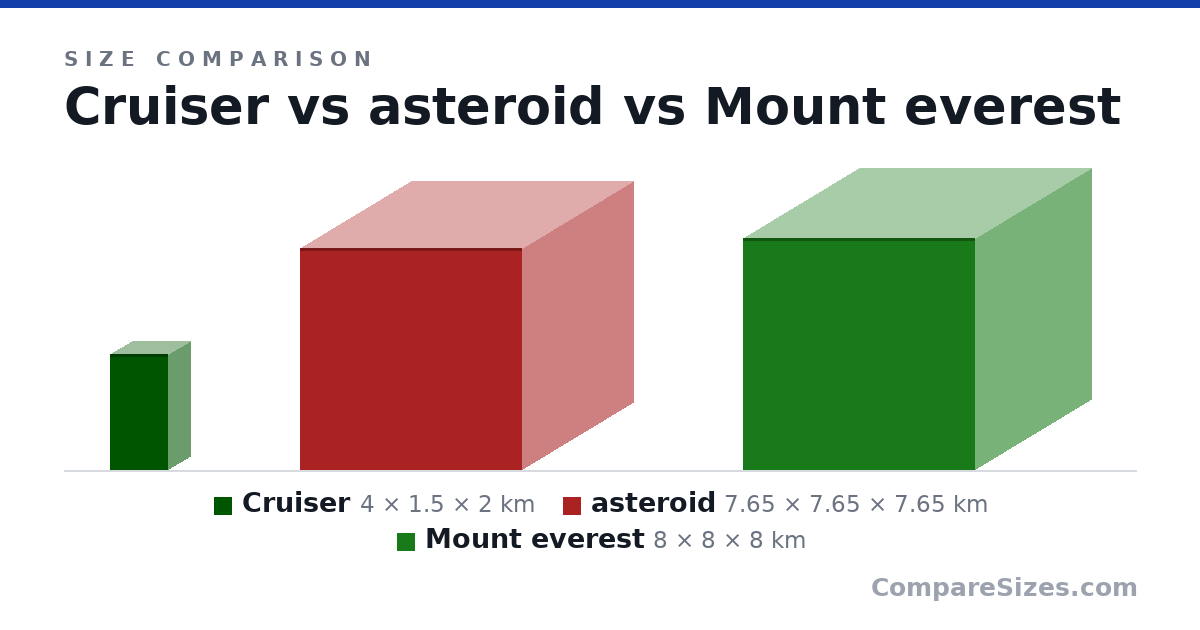 SIZE COMPARISON
Cruiser vs asteroid vs Mount everest

Cruiser 4 × 1.5 × 2 km asteroid 7.65 × 7.65 × 7.65 km
Mount everest 8 × 8 × 8 km

CompareSizes.com